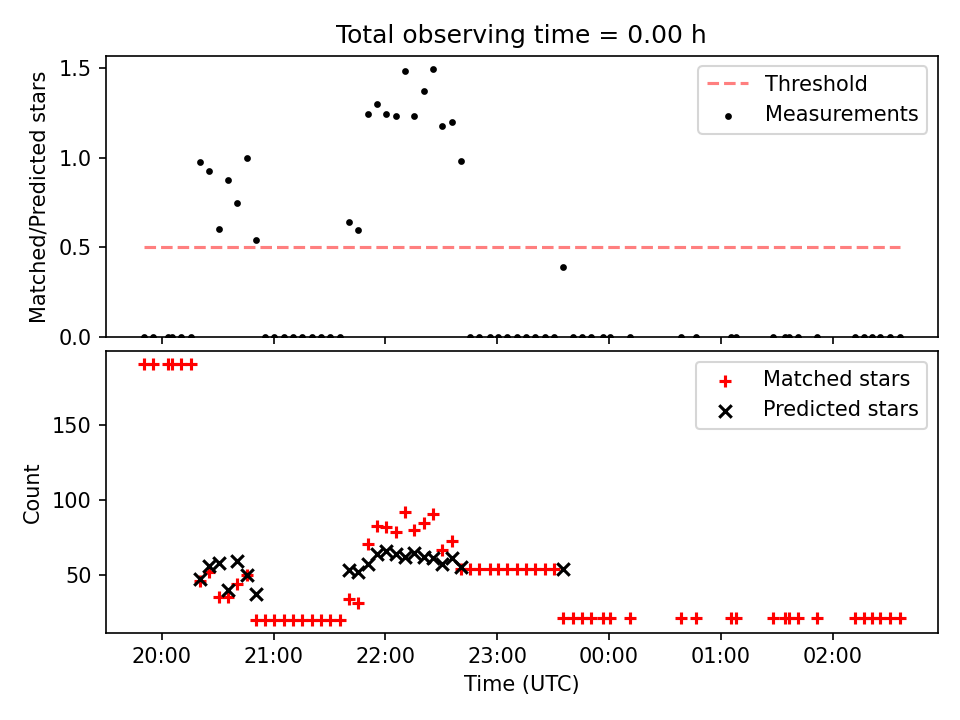 Total observing time = 0.00 h

Matched/Predicted stars

1.5
1.0
0.5
0.0

Threshold
Measurements

Count

150
100
50

Matched stars
Predicted stars

20:00
21:00
22:00
23:00
00:00
01:00
02:00

Time (UTC)